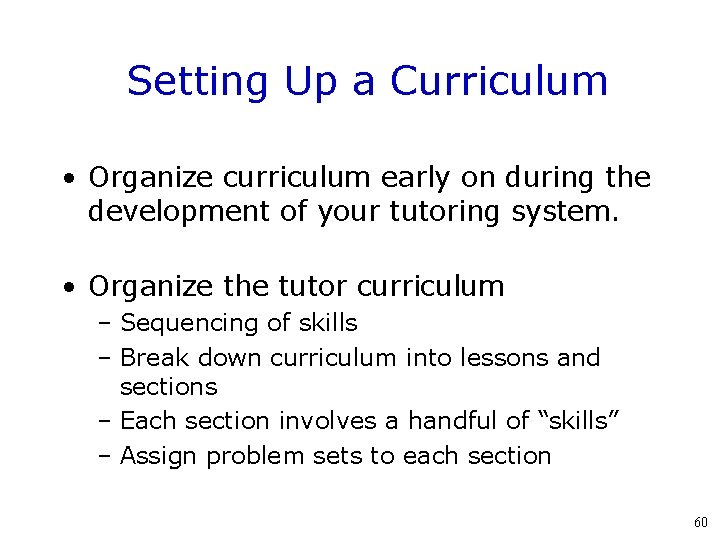 Setting Up a Curriculum

• Organize curriculum early on during the development of your tutoring system.

• Organize the tutor curriculum
– Sequencing of skills
– Break down curriculum into lessons and sections
– Each section involves a handful of “skills”
– Assign problem sets to each section

60